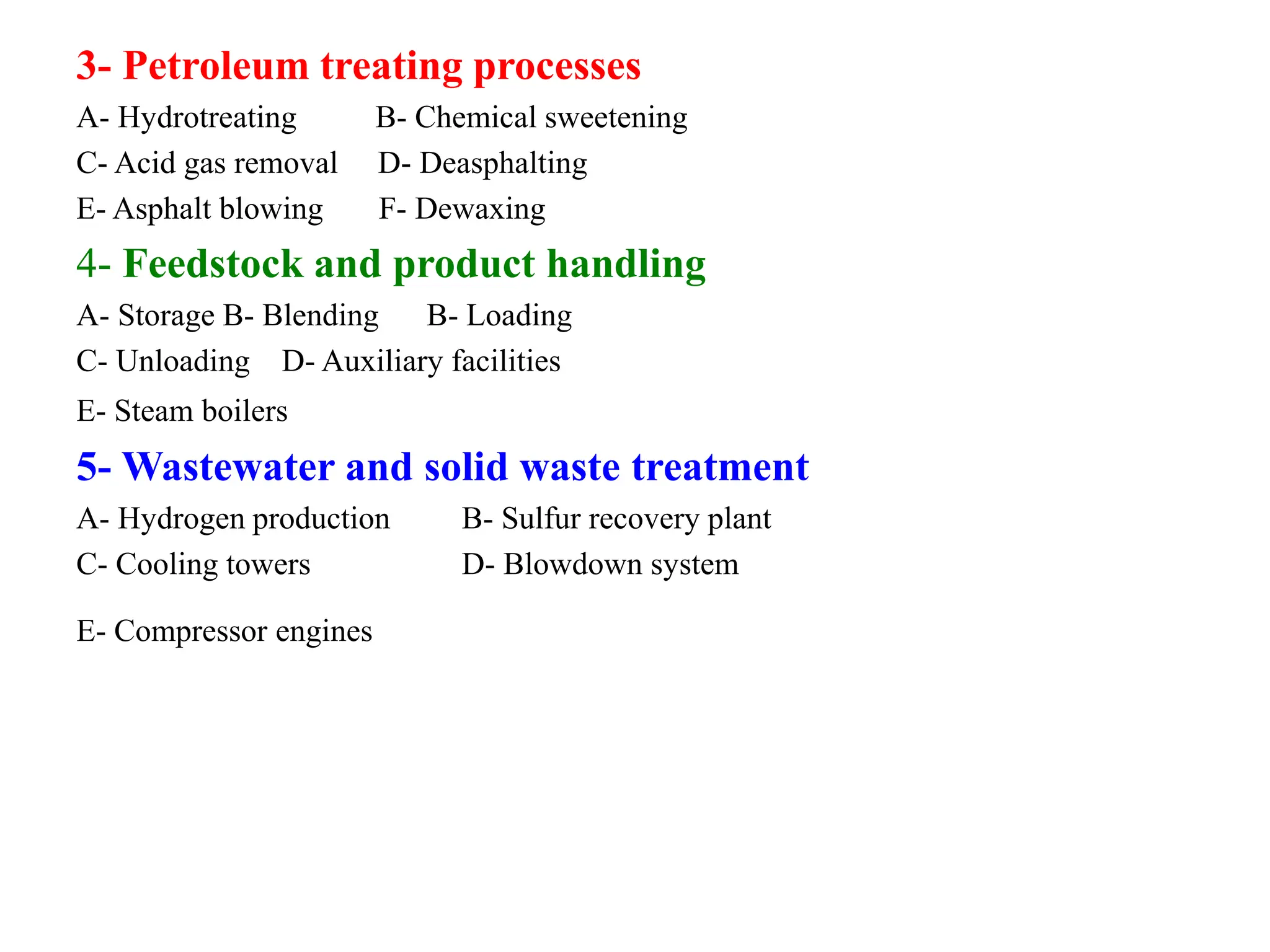 3- Petroleum treating processes

A- Hydrotreating B- Chemical sweetening

C- Acid gas removal D- Deasphalting

E- Asphalt blowing F- Dewaxing

4- Feedstock and product handling

A- Storage B- Blending B- Loading

C- Unloading D- Auxiliary facilities

E- Steam boilers

5- Wastewater and solid waste treatment

A- Hydrogen production B- Sulfur recovery plant

C- Cooling towers D- Blowdown system

E- Compressor engines